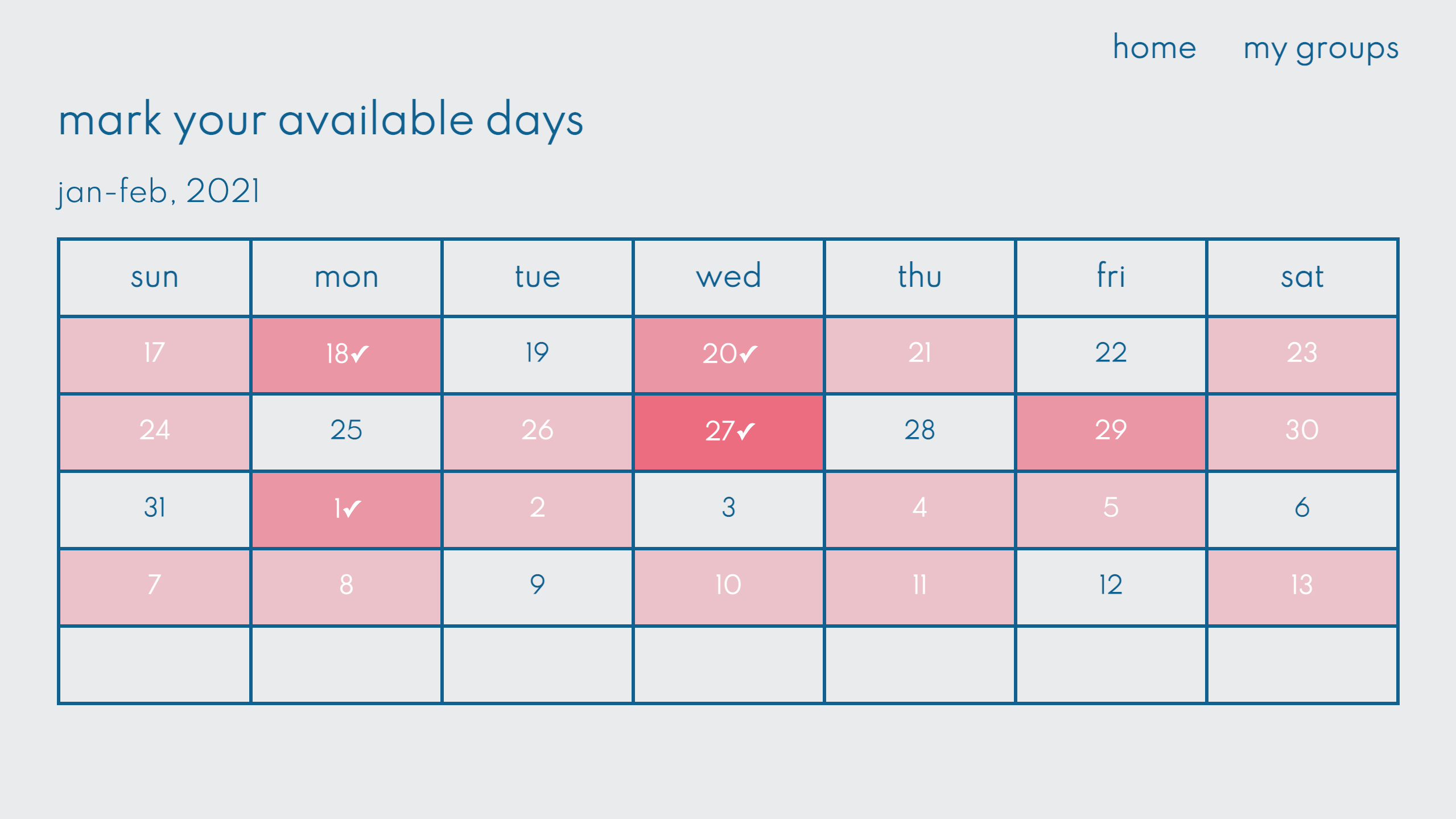 home my groups

mark your available days

jan-feb, 2021

| sun | mon | tue | wed | thu | fri | sat |
|---|---|---|---|---|---|---|
| 17 | 18✓ | 19 | 20✓ | 21 | 22 | 23 |
| 24 | 25 | 26 | 27✓ | 28 | 29 | 30 |
| 31 | 1✓ | 2 | 3 | 4 | 5 | 6 |
| 7 | 8 | 9 | 10 | 11 | 12 | 13 |
| | | | | | | |